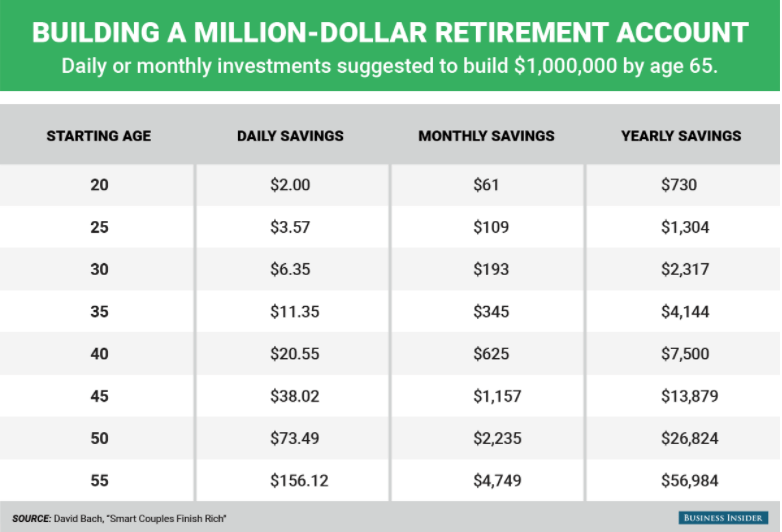 BUILDING A MILLION-DOLLAR RETIREMENT ACCOUNT
Daily or monthly investments suggested to build \$1,000,000 by age 65.

| STARTING AGE | DAILY SAVINGS | MONTHLY SAVINGS | YEARLY SAVINGS |
|---|---|---|---|
| 20 | \$2.00 | \$61 | \$730 |
| 25 | \$3.57 | \$109 | \$1,304 |
| 30 | \$6.35 | \$193 | \$2,317 |
| 35 | \$11.35 | \$345 | \$4,144 |
| 40 | \$20.55 | \$625 | \$7,500 |
| 45 | \$38.02 | \$1,157 | \$13,879 |
| 50 | \$73.49 | \$2,235 | \$26,824 |
| 55 | \$156.12 | \$4,749 | \$56,984 |

SOURCE: David Bach, "Smart Couples Finish Rich"

BUSINESS INSIDER